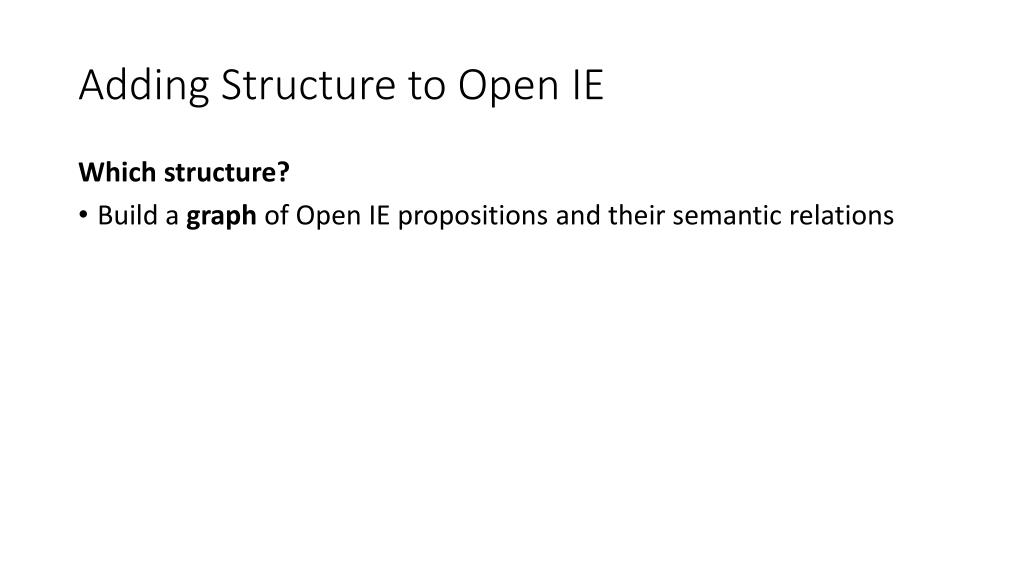 Adding Structure to Open IE

Which structure?

• Build a graph of Open IE propositions and their semantic relations